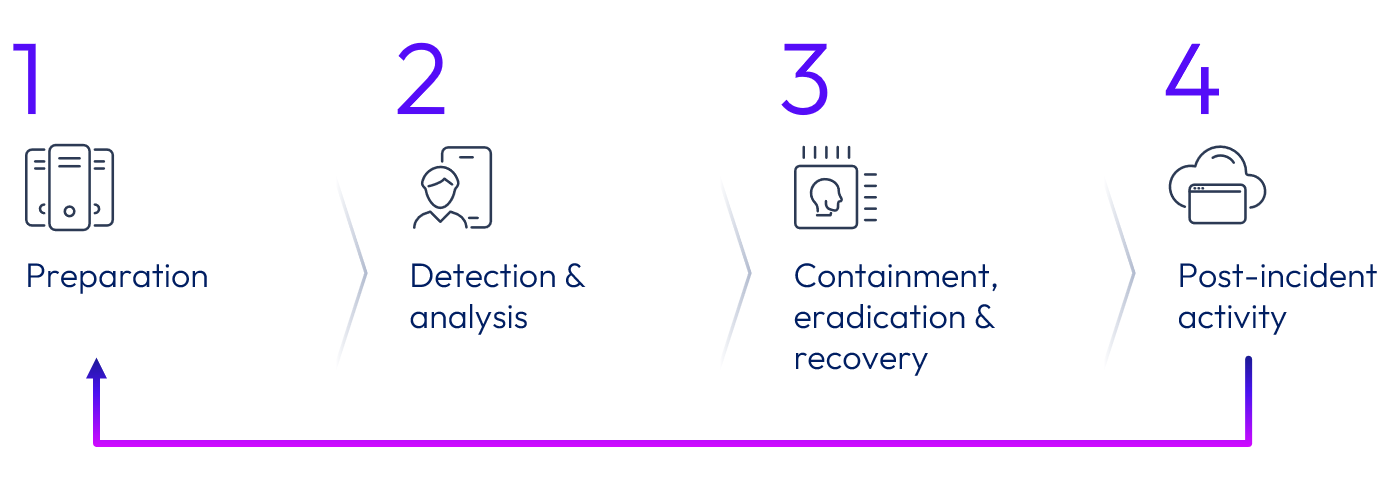 1

Preparation

2

Detection & analysis

3

Containment, eradication & recovery

4

Post-incident activity